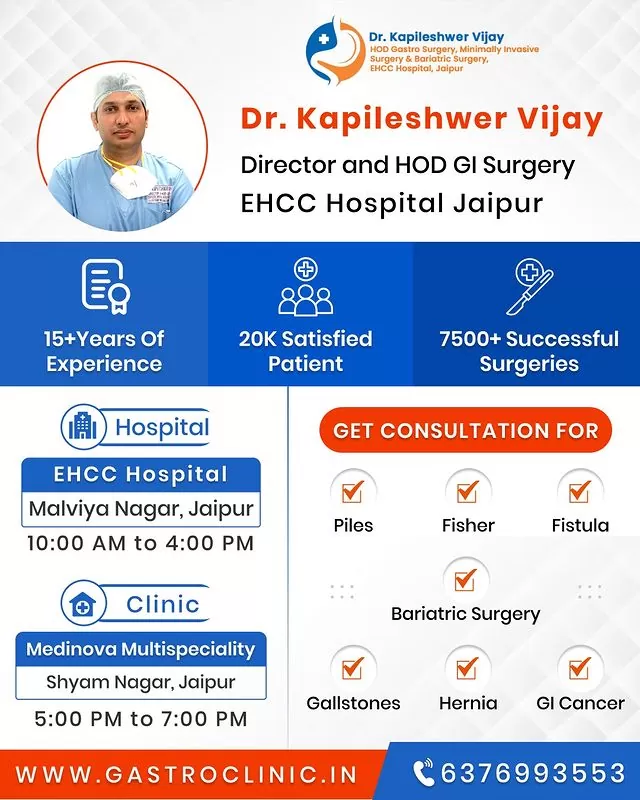 Dr. Kapileshwer Vijay
HOD Gastro Surgery, Minimally Invasive Surgery & Bariatric Surgery, EHCC Hospital, Jaipur

Dr. Kapileshwer Vijay
Director and HOD GI Surgery
EHCC Hospital Jaipur

15+Years Of Experience

20K Satisfied Patient

7500+ Successful Surgeries

Hospital
EHCC Hospital
Malviya Nagar, Jaipur
10:00 AM to 4:00 PM

Clinic
Medinova Multispeciality
Shyam Nagar, Jaipur
5:00 PM to 7:00 PM

GET CONSULTATION FOR
Piles
Fisher
Fistula
Bariatric Surgery
Gallstones
Hernia
GI Cancer

WWW.GASTROCLINIC.IN
6376993553